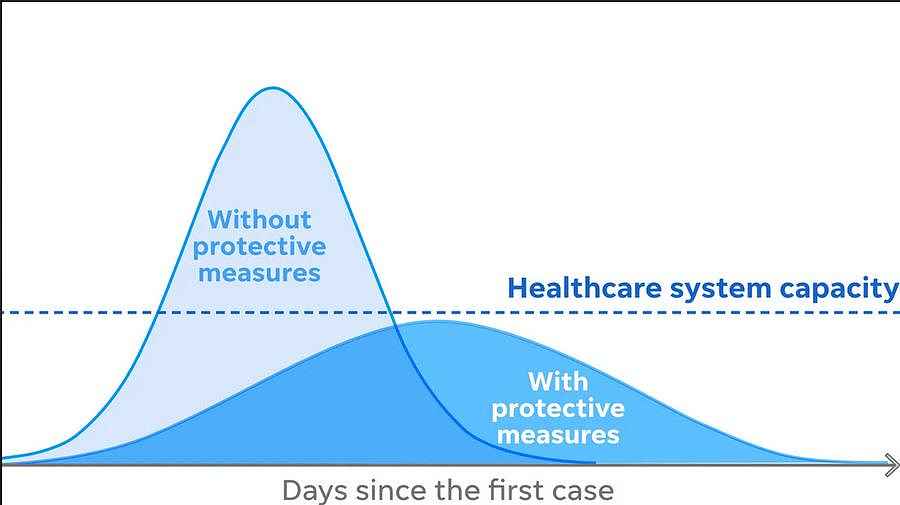 Without protective measures

Healthcare system capacity

With protective measures

Days since the first case